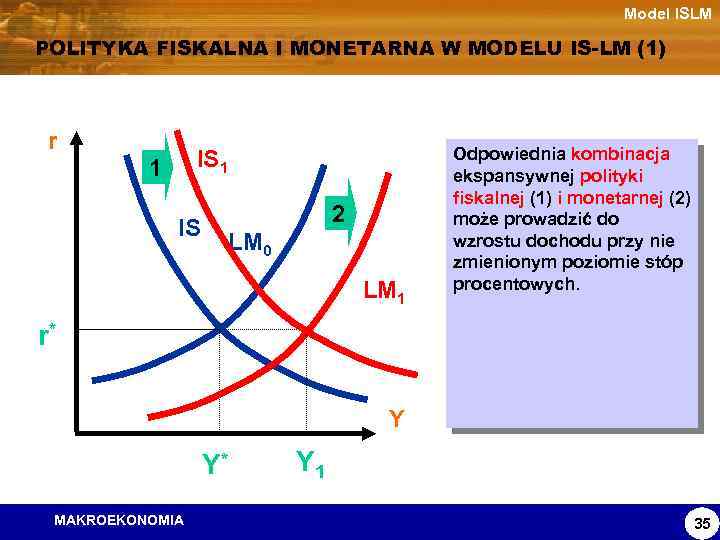 Model ISLM

POLITYKA FISKALNA I MONETARNA W MODELU IS-LM (1)

r
1
$IS_1$
2
IS
$LM_0$
$LM_1$
$r^*$
Y
$Y^*$
$Y_1$

Odpowiednia kombinacja ekspansywnej polityki fiskalnej (1) i monetarnej (2) może prowadzić do wzrostu dochodu przy nie zmienionym poziomie stóp procentowych.

MAKROEKONOMIA

35